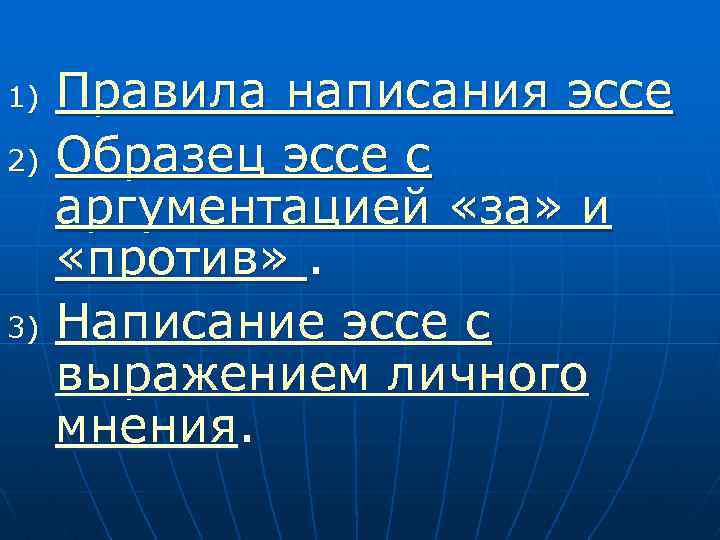 1) Правила написания эссе
2) Образец эссе с аргументацией «за» и «против» .
3) Написание эссе с выражением личного мнения.